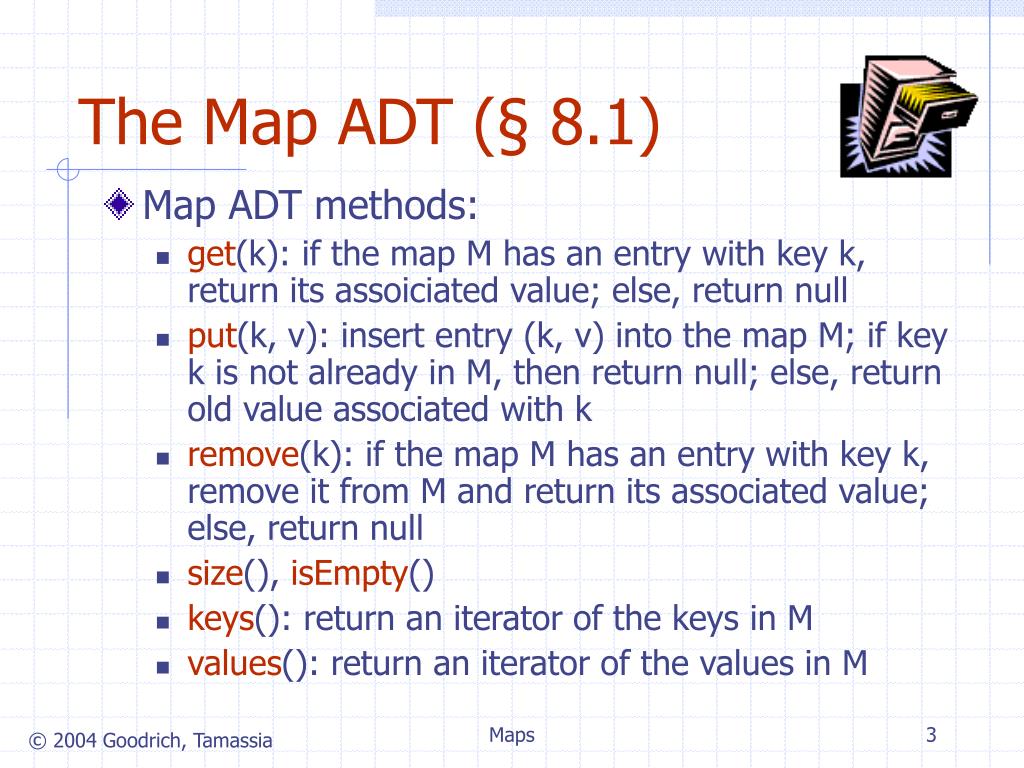 The Map ADT (§ 8.1)

Map ADT methods:
- get(k): if the map M has an entry with key k, return its assoiciated value; else, return null
- put(k, v): insert entry (k, v) into the map M; if key k is not already in M, then return null; else, return old value associated with k
- remove(k): if the map M has an entry with key k, remove it from M and return its associated value; else, return null
- size(), isEmpty()
- keys(): return an iterator of the keys in M
- values(): return an iterator of the values in M

© 2004 Goodrich, Tamassia

Maps

3